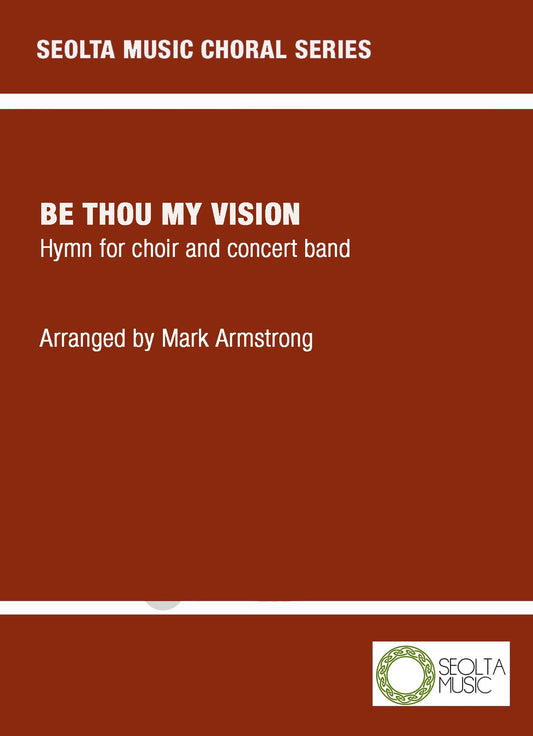 SEOLTA MUSIC CHORAL SERIES

BE THOU MY VISION
Hymn for choir and concert band

Arranged by Mark Armstrong

SEOLTA MUSIC